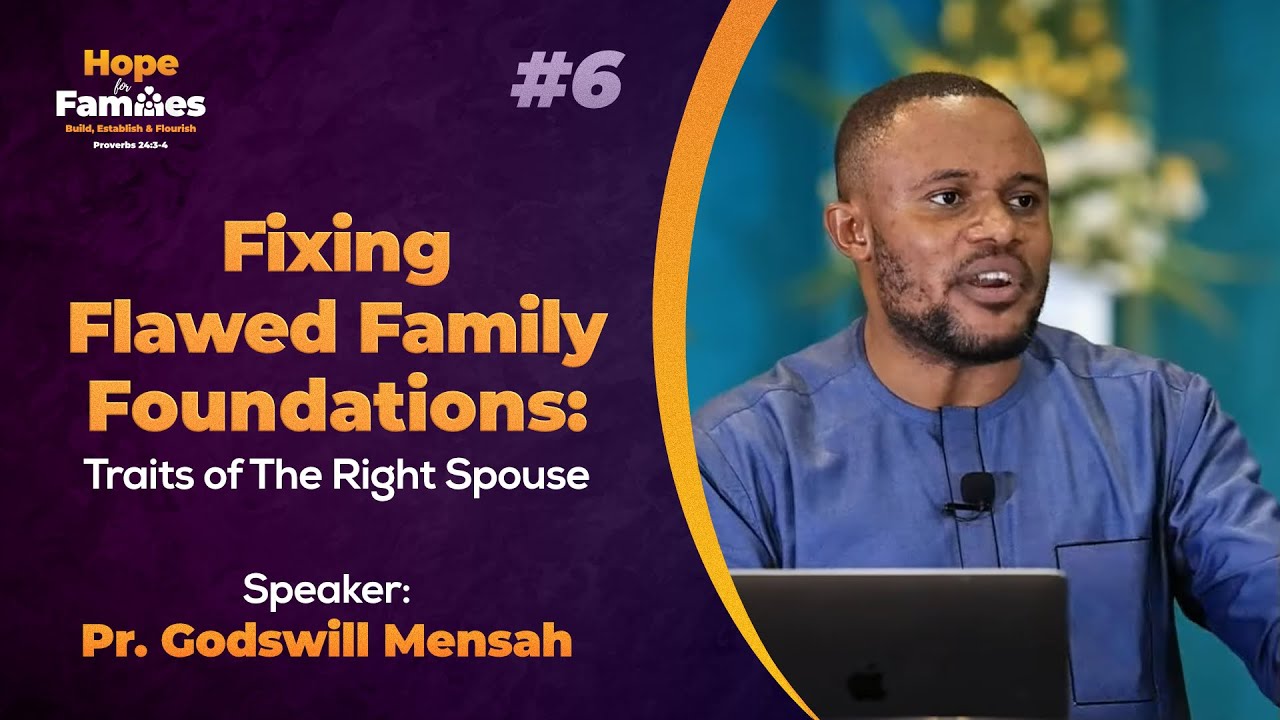 Hope
for
Families
Build, Establish & Flourish
Proverbs 24:3-4

#6

Fixing Flawed Family Foundations:
Traits of The Right Spouse

Speaker:
Pr. Godswill Mensah